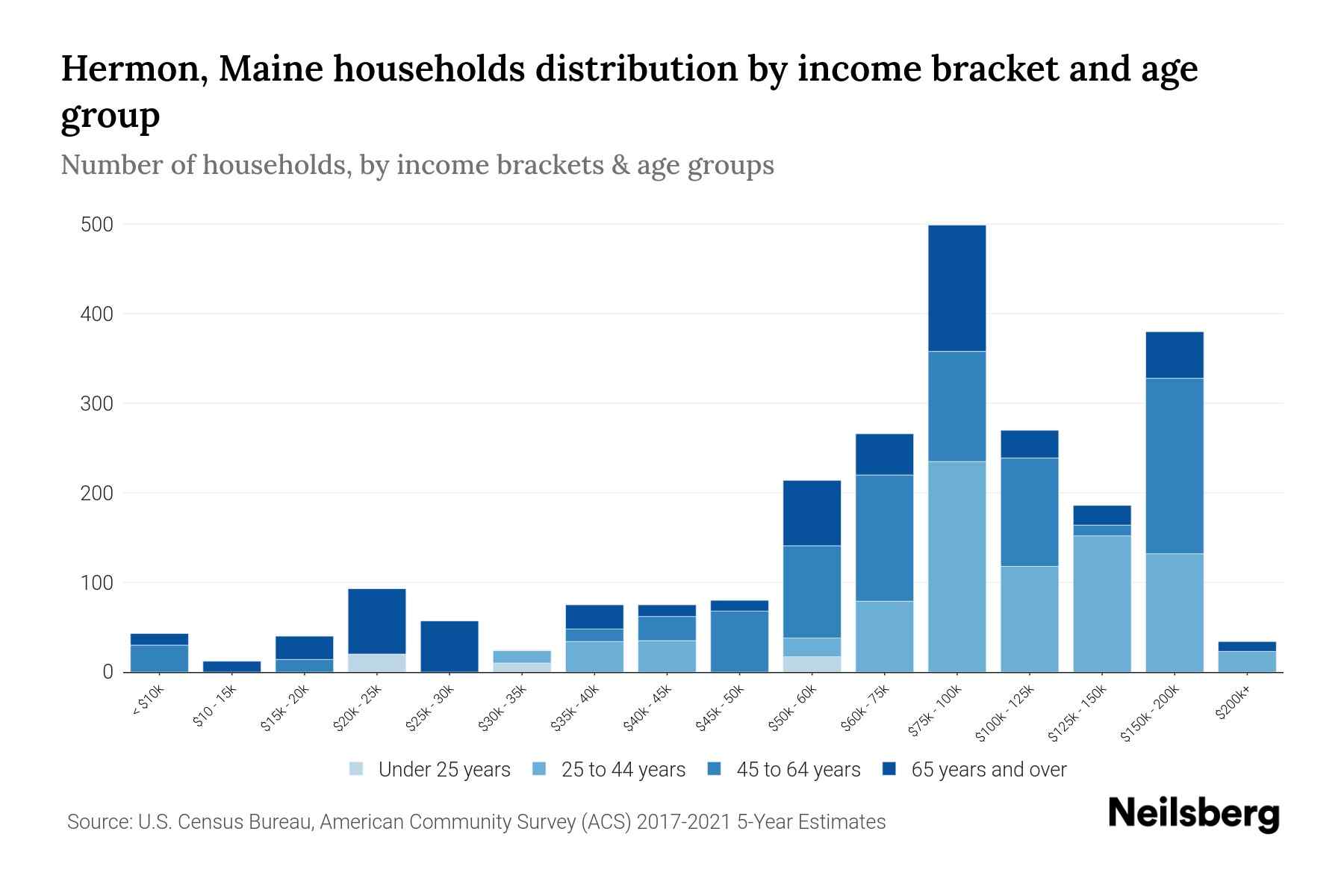 Hermon, Maine households distribution by income bracket and age group

Number of households, by income brackets & age groups

500
400
300
200
100
0

< $10k
$10 - 15k
$15k - 20k
$20k - 25k
$25k - 30k
$30k - 35k
$35k - 40k
$40k - 45k
$45k - 50k
$50k - 60k
$60k - 75k
$75k - 100k
$100k - 125k
$125k - 150k
$150k - 200k
$200k+

Under 25 years
25 to 44 years
45 to 64 years
65 years and over

Source: U.S. Census Bureau, American Community Survey (ACS) 2017-2021 5-Year Estimates

Neilsberg